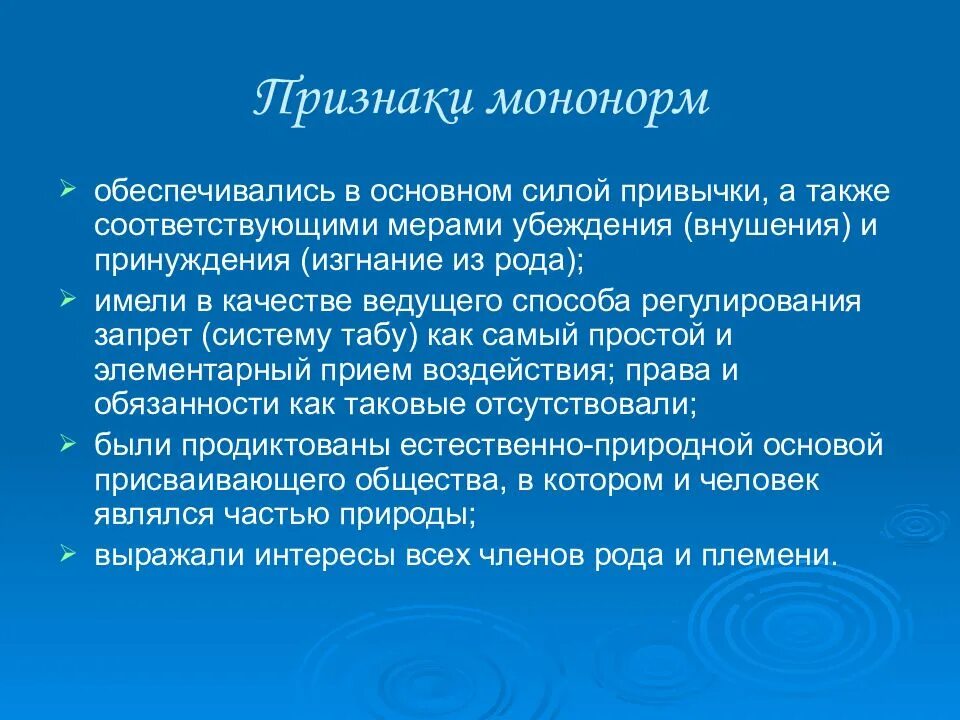 Признаки мононорм

➢ обеспечивались в основном силой привычки, а также соответствующими мерами убеждения (внушения) и принуждения (изгнание из рода);

➢ имели в качестве ведущего способа регулирования запрет (систему табу) как самый простой и элементарный прием воздействия; права и обязанности как таковые отсутствовали;

➢ были продиктованы естественно-природной основой присваивающего общества, в котором и человек являлся частью природы;

➢ выражали интересы всех членов рода и племени.